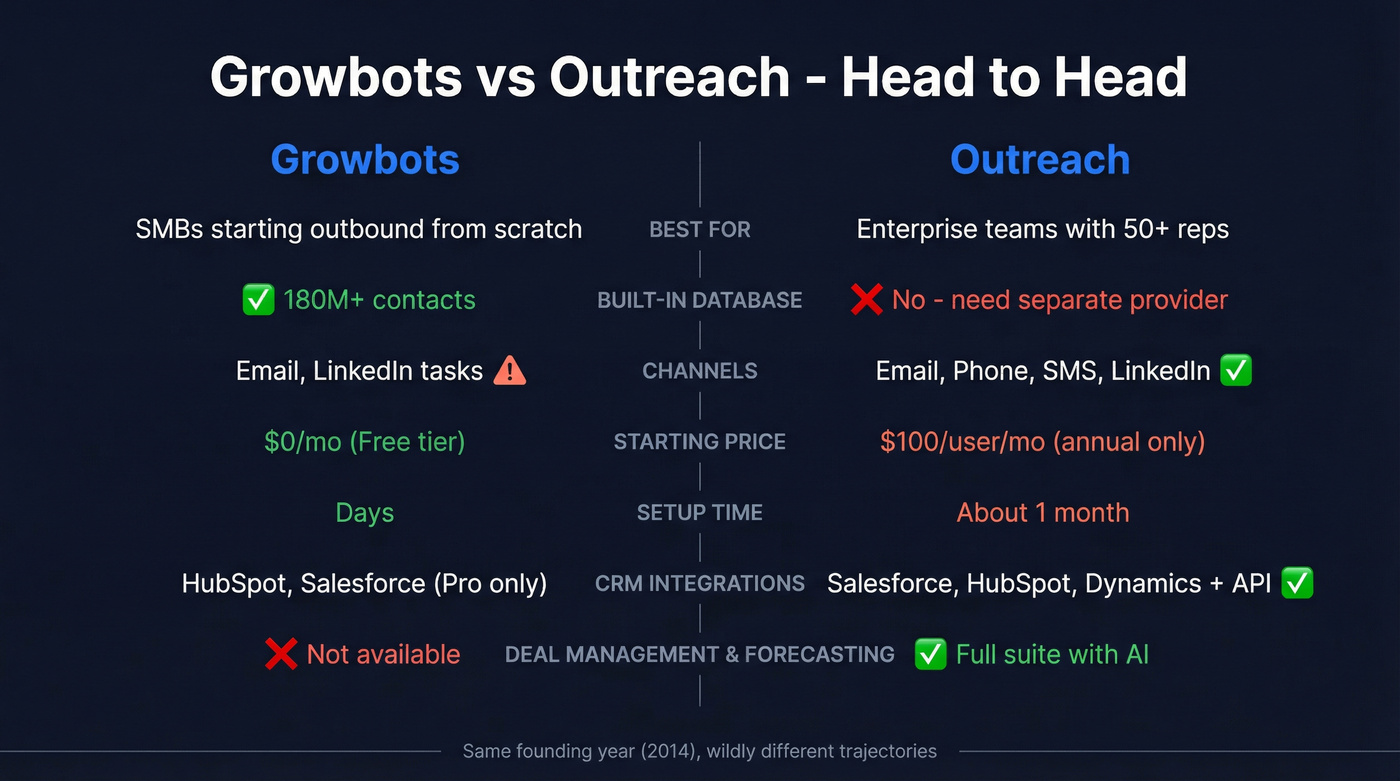 Growbots vs Outreach - Head to Head

| Growbots | | Outreach |
|---|---|---|
| SMBs starting outbound from scratch | BEST FOR | Enterprise teams with 50+ reps |
| ✅ 180M+ contacts | BUILT-IN DATABASE | ❌ No - need separate provider |
| Email, LinkedIn tasks ⚠️ | CHANNELS | Email, Phone, SMS, LinkedIn ✅ |
| $0/mo (Free tier) | STARTING PRICE | $100/user/mo (annual only) |
| Days | SETUP TIME | About 1 month |
| HubSpot, Salesforce (Pro only) | CRM INTEGRATIONS | Salesforce, HubSpot, Dynamics + API ✅ |
| ❌ Not available | DEAL MANAGEMENT & FORECASTING | ✅ Full suite with AI |

Same founding year (2014), wildly different trajectories